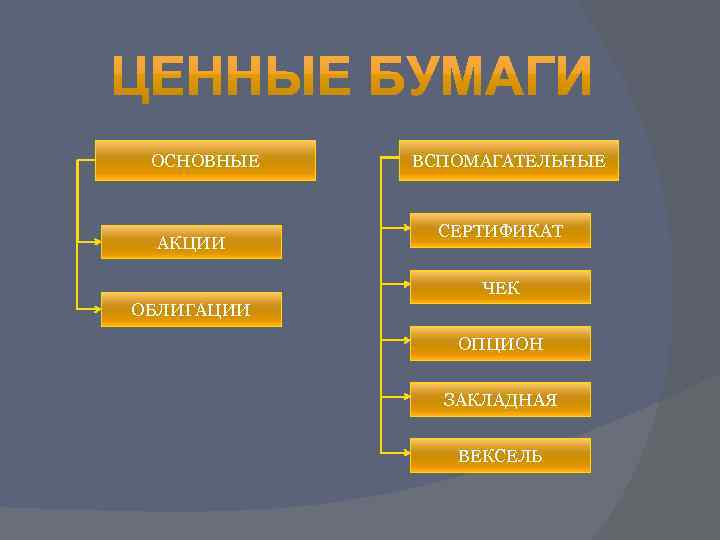 ЦЕННЫЕ БУМАГИ

ОСНОВНЫЕ

АКЦИИ

ОБЛИГАЦИИ

ВСПОМАГАТЕЛЬНЫЕ

СЕРТИФИКАТ

ЧЕК

ОПЦИОН

ЗАКЛАДНАЯ

ВЕКСЕЛЬ